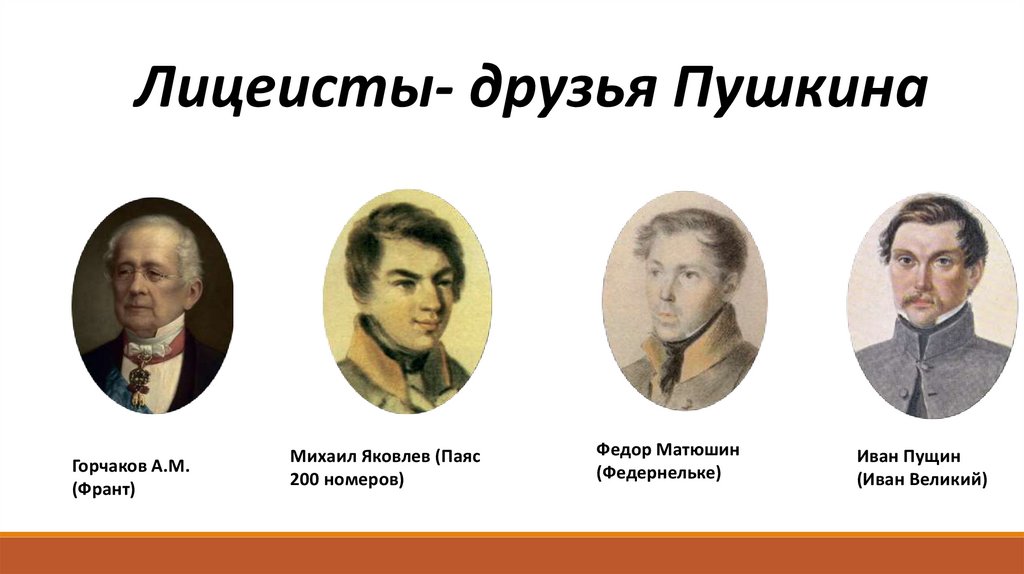 Лицеисты- друзья Пушкина

Горчаков А.М. (Франт)

Михаил Яковлев (Паяс 200 номеров)

Федор Матюшин (Федернельке)

Иван Пущин (Иван Великий)